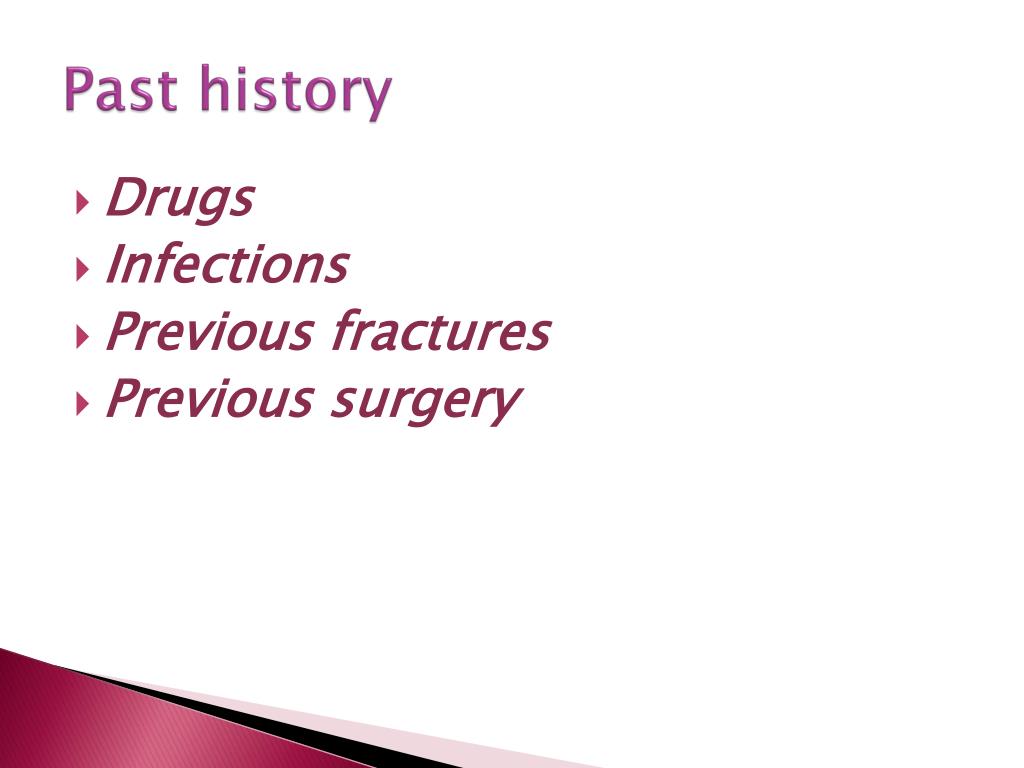 Past history

Drugs
Infections
Previous fractures
Previous surgery